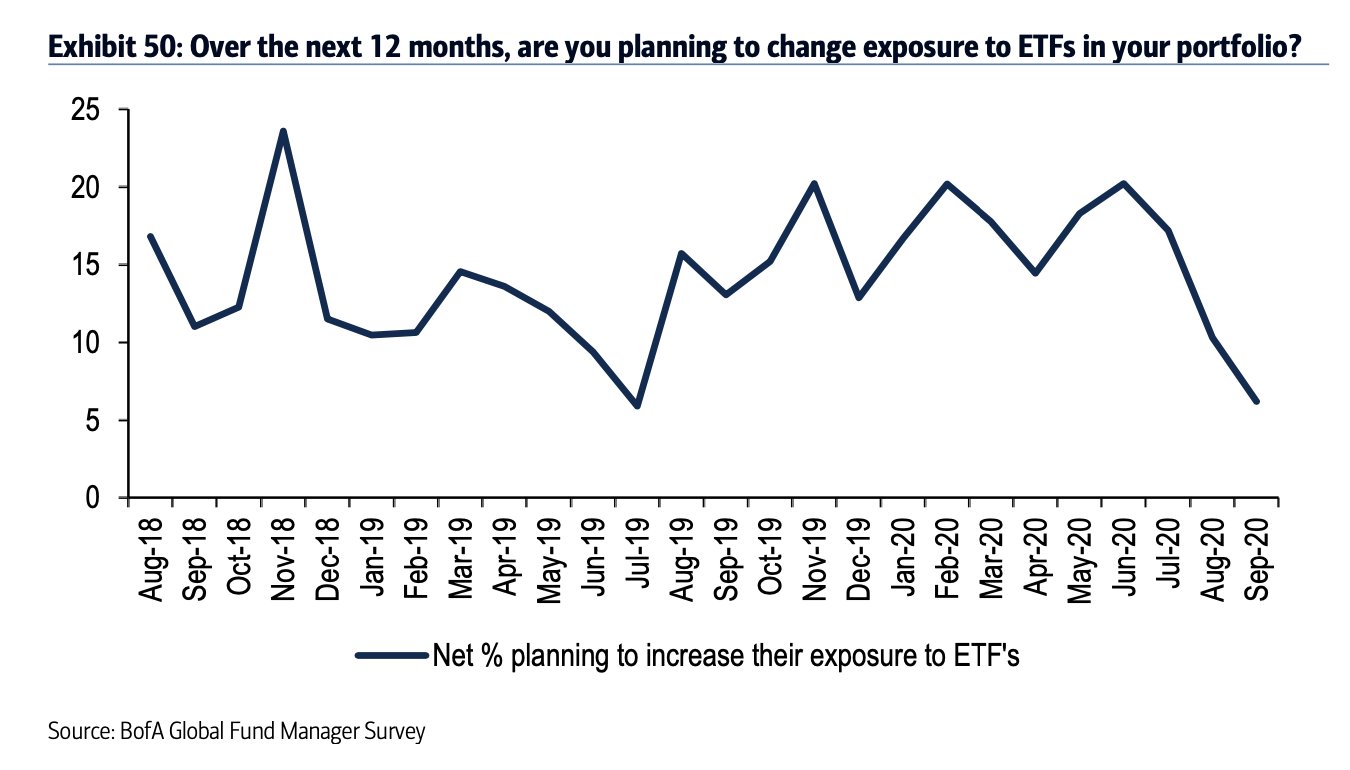 Exhibit 50: Over the next 12 months, are you planning to change exposure to ETFs in your portfolio?

25
20
15
10
5
0

Aug-18
Sep-18
Oct-18
Nov-18
Dec-18
Jan-19
Feb-19
Mar-19
Apr-19
May-19
Jun-19
Jul-19
Aug-19
Sep-19
Oct-19
Nov-19
Dec-19
Jan-20
Feb-20
Mar-20
Apr-20
May-20
Jun-20
Jul-20
Aug-20
Sep-20

Net % planning to increase their exposure to ETF's

Source: BofA Global Fund Manager Survey